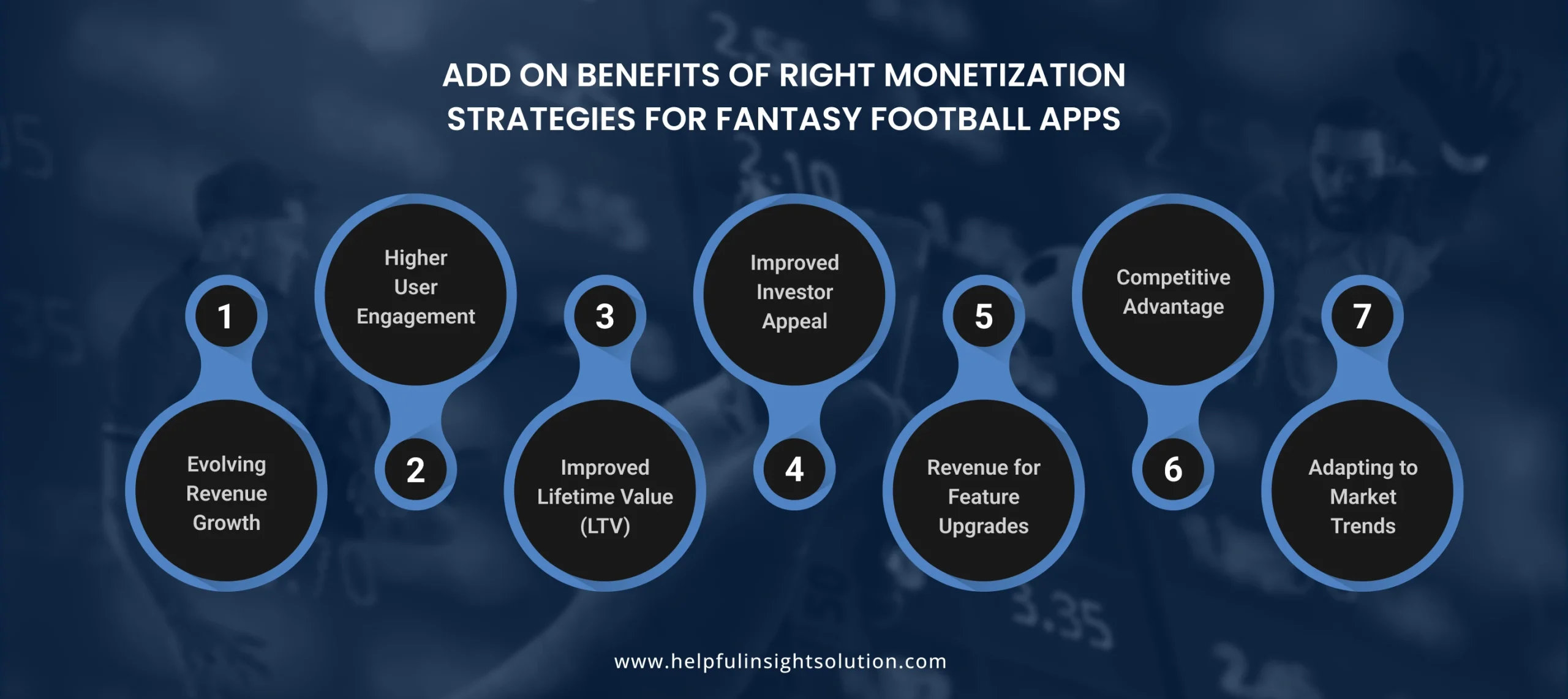 ADD ON BENEFITS OF RIGHT MONETIZATION STRATEGIES FOR FANTASY FOOTBALL APPS

1
Evolving Revenue Growth

2
Higher User Engagement

3
Improved Lifetime Value (LTV)

4
Improved Investor Appeal

5
Revenue for Feature Upgrades

6
Competitive Advantage

7
Adapting to Market Trends

www.helpfulinsightsolution.com